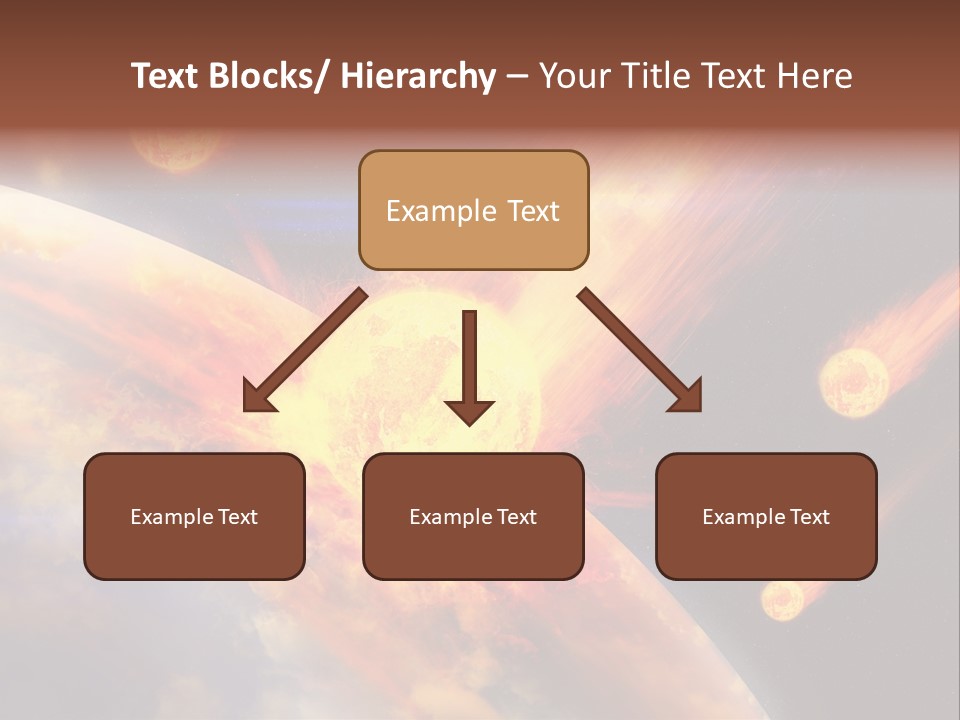 Text Blocks/ Hierarchy – Your Title Text Here

Example Text

Example Text

Example Text

Example Text